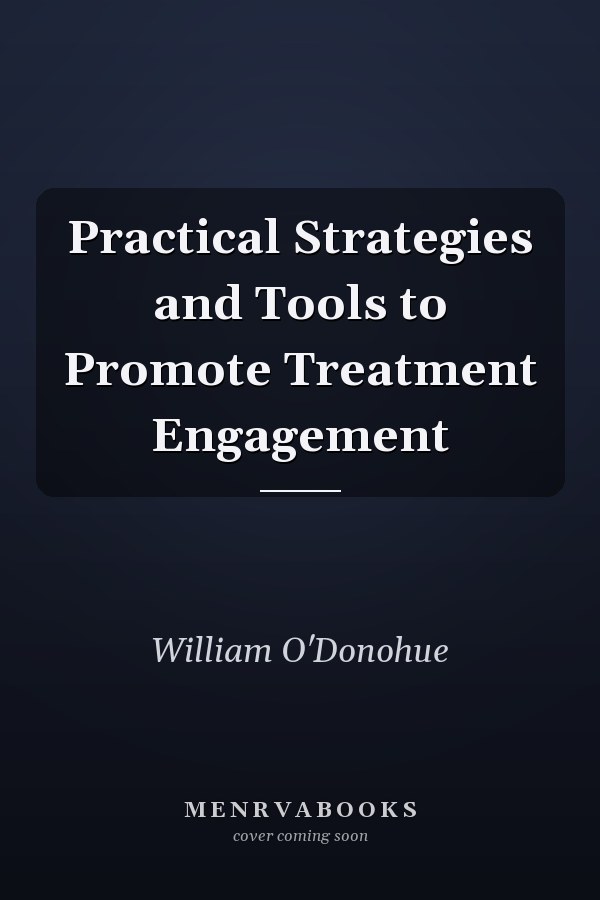 Practical Strategies and Tools to Promote Treatment Engagement

William O'Donohue

MENRVABOOKS
cover coming soon